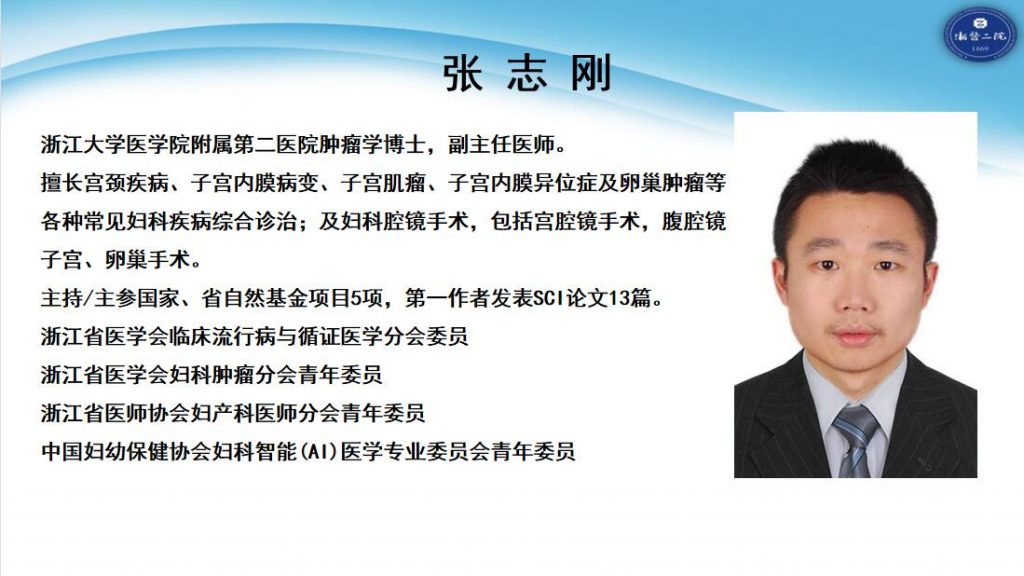 浙医二院
1869

张 志 刚

浙江大学医学院附属第二医院肿瘤学博士，副主任医师。
擅长宫颈疾病、子宫内膜病变、子宫肌瘤、子宫内膜异位症及卵巢肿瘤等各种常见妇科疾病综合诊治；及妇科腔镜手术，包括宫腔镜手术，腹腔镜子宫、卵巢手术。
主持/主参国家、省自然基金项目5项，第一作者发表SCI论文13篇。
浙江省医学会临床流行病与循证医学分会委员
浙江省医学会妇科肿瘤分会青年委员
浙江省医师协会妇产科医师分会青年委员
中国妇幼保健协会妇科智能(AI)医学专业委员会青年委员